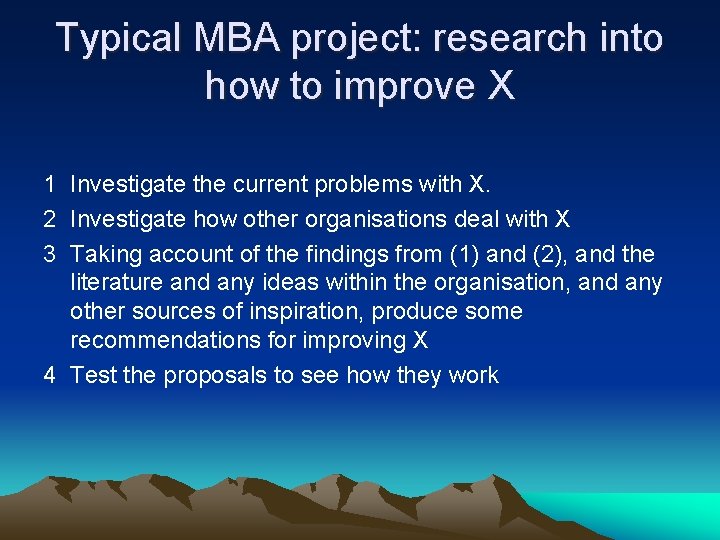 Typical MBA project: research into how to improve X

1 Investigate the current problems with X.

2 Investigate how other organisations deal with X

3 Taking account of the findings from (1) and (2), and the literature and any ideas within the organisation, and any other sources of inspiration, produce some recommendations for improving X

4 Test the proposals to see how they work